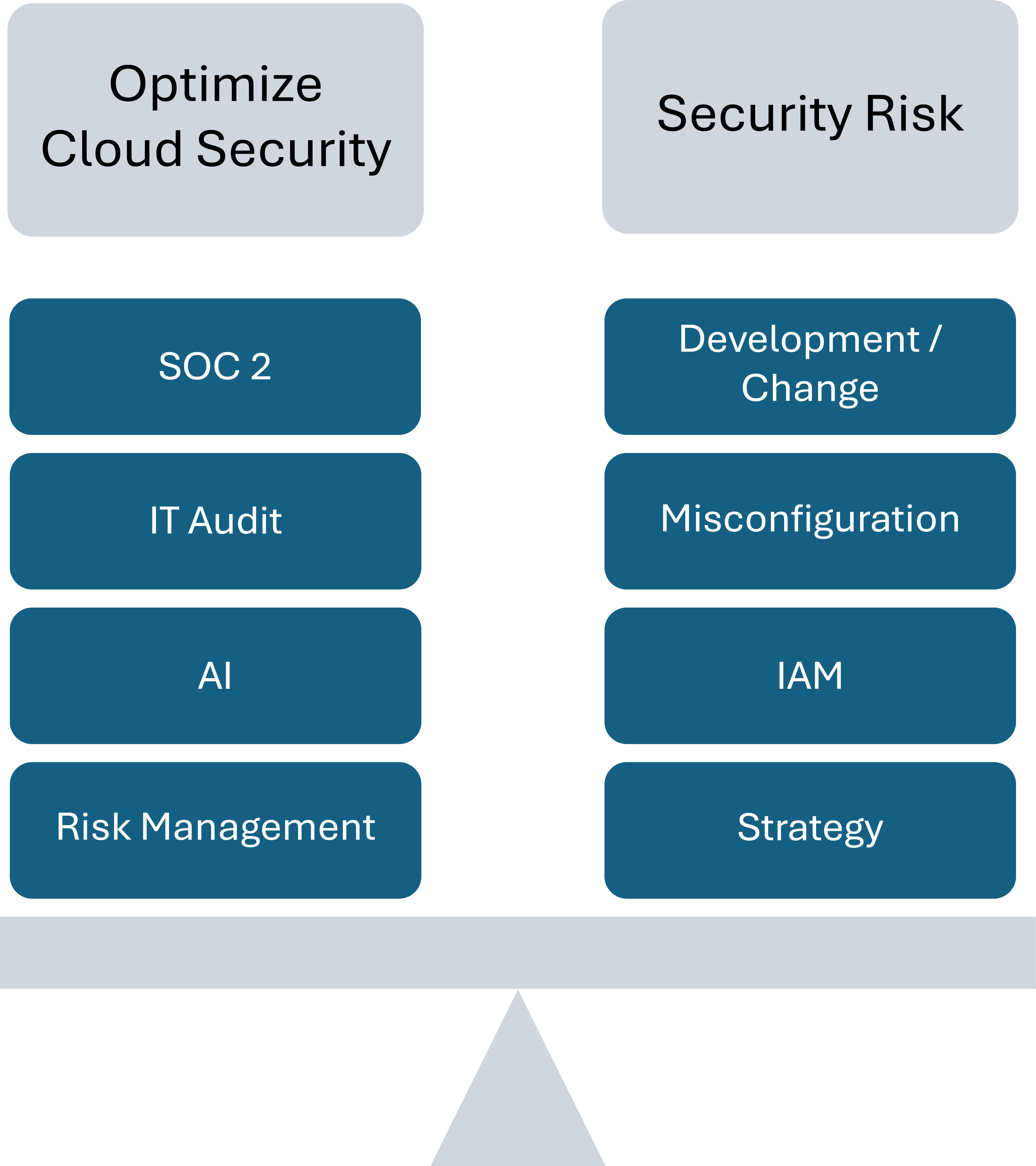 Optimize Cloud Security

SOC 2

IT Audit

AI

Risk Management

Security Risk

Development / Change

Misconfiguration

IAM

Strategy